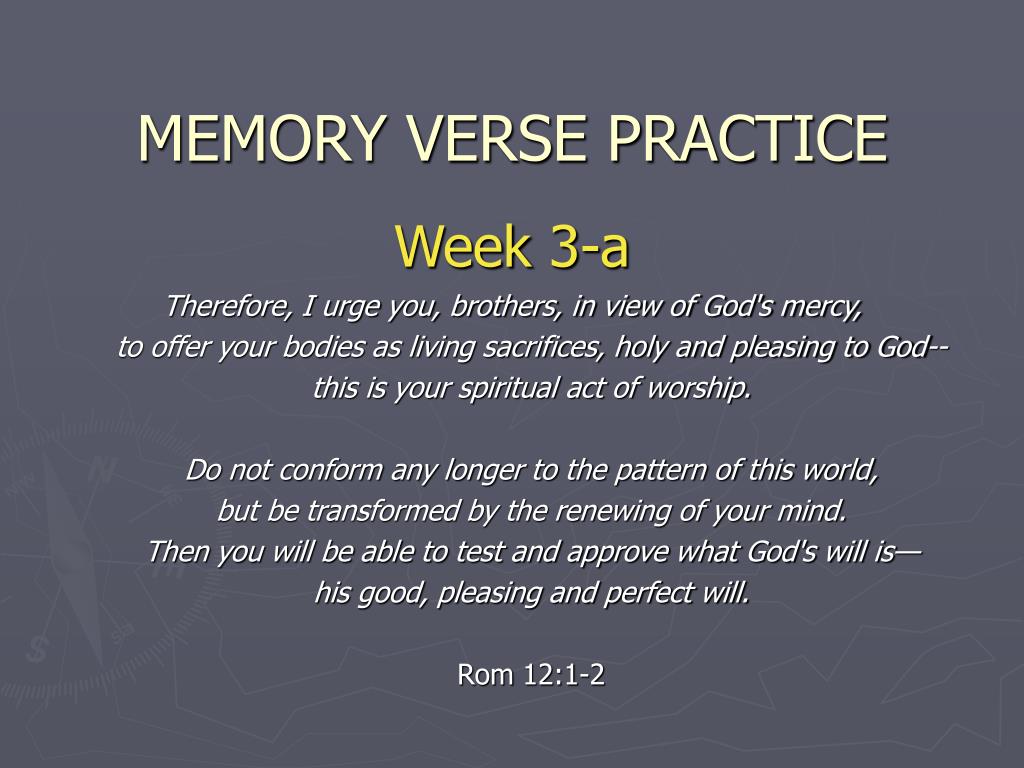 MEMORY VERSE PRACTICE

Week 3-a

Therefore, I urge you, brothers, in view of God's mercy, to offer your bodies as living sacrifices, holy and pleasing to God-- this is your spiritual act of worship.

Do not conform any longer to the pattern of this world, but be transformed by the renewing of your mind. Then you will be able to test and approve what God's will is— his good, pleasing and perfect will.

Rom 12:1-2